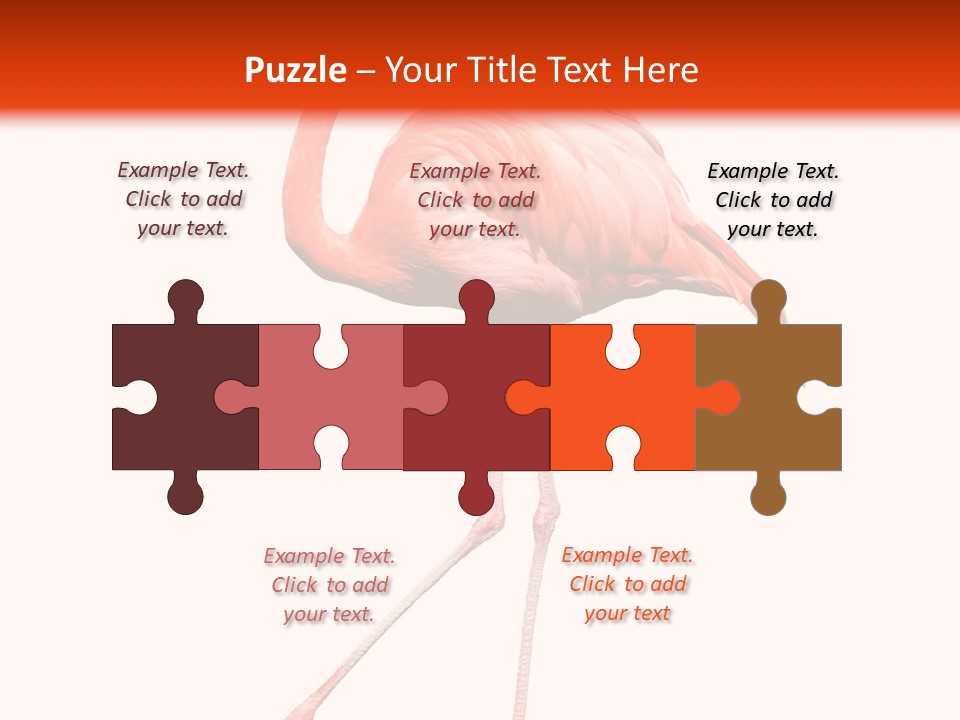 Puzzle – Your Title Text Here

Example Text. Click to add your text.

Example Text. Click to add your text.

Example Text. Click to add your text.

Example Text. Click to add your text.

Example Text. Click to add your text